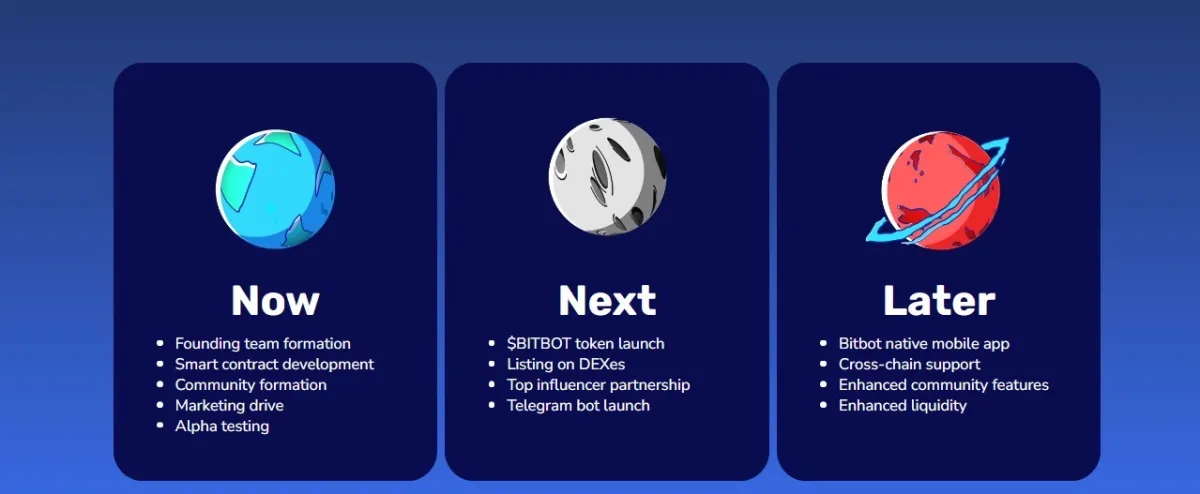 Now

- Founding team formation
- Smart contract development
- Community formation
- Marketing drive
- Alpha testing

Next

- \$BITBOT token launch
- Listing on DEXes
- Top influencer partnership
- Telegram bot launch

Later

- Bitbot native mobile app
- Cross-chain support
- Enhanced community features
- Enhanced liquidity